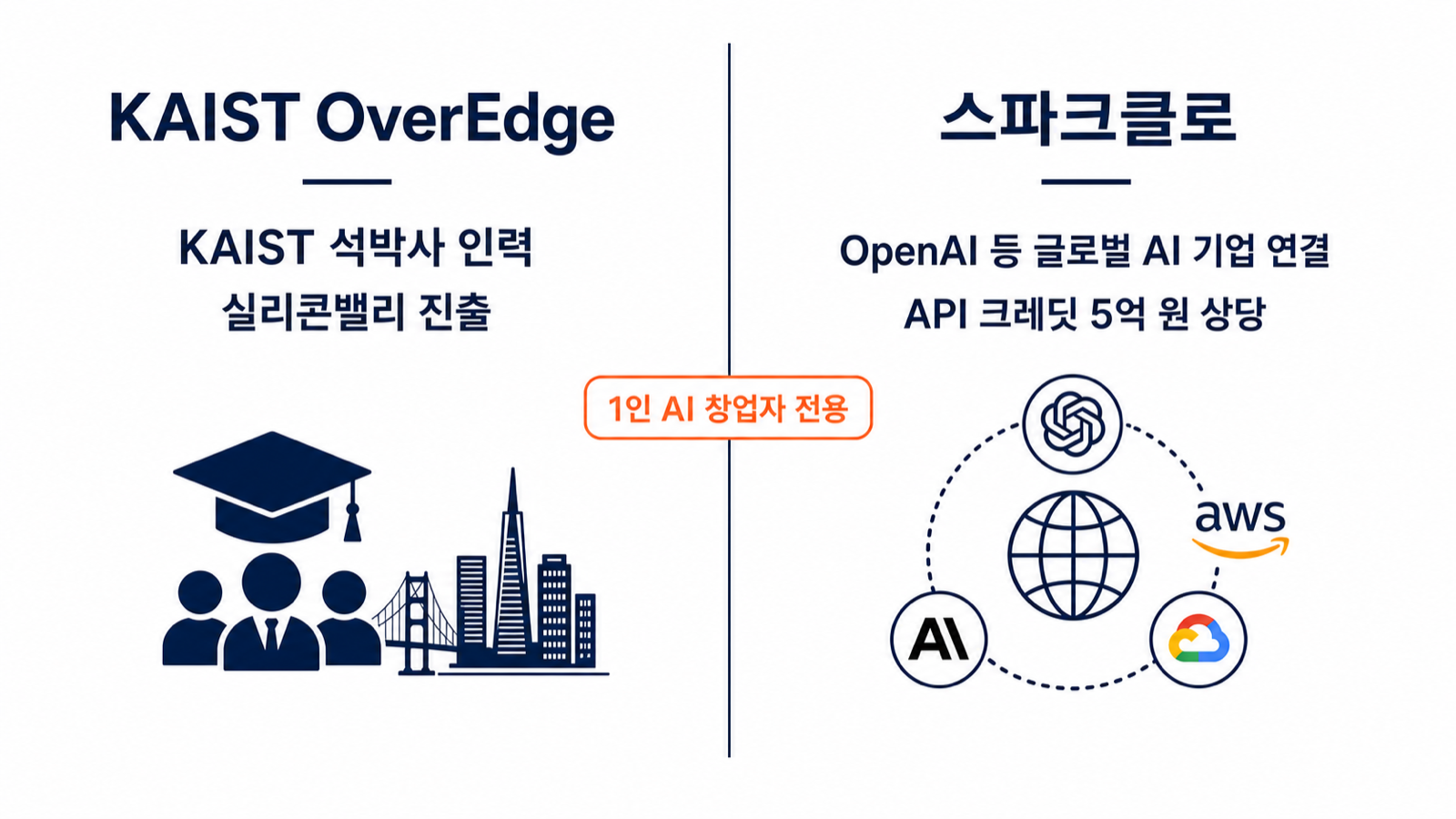 KAIST OverEdge

KAIST 석박사 인력
실리콘밸리 진출

1인 AI 창업자 전용

스파크클로

OpenAI 등 글로벌 AI 기업 연결
API 크레딧 5억 원 상당

aws

AI